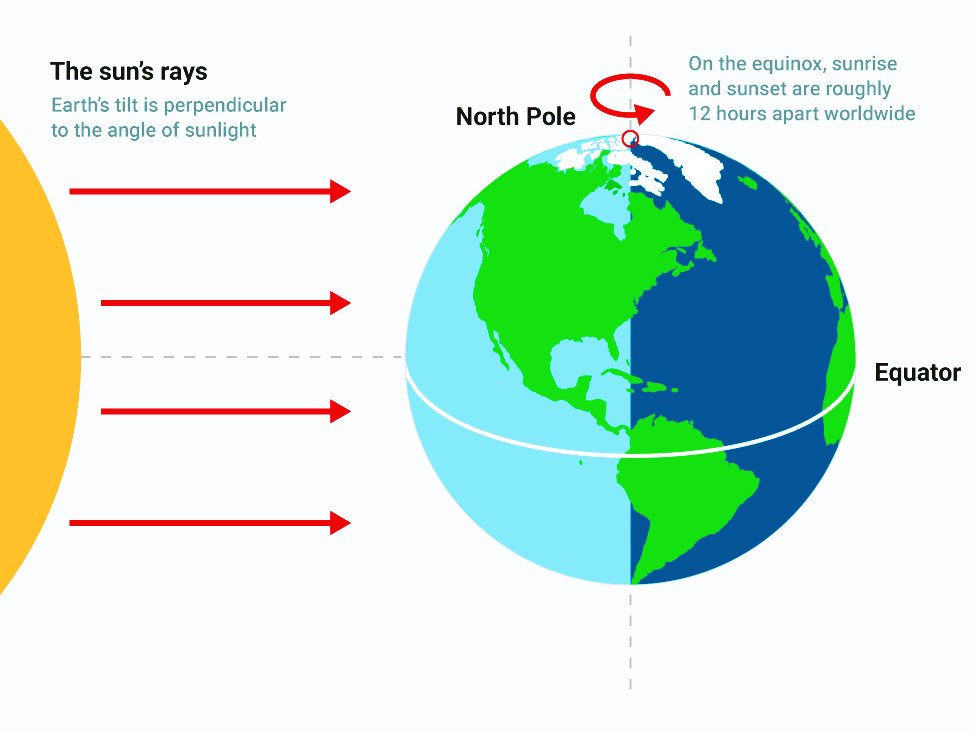 The sun's rays

Earth's tilt is perpendicular to the angle of sunlight

North Pole

On the equinox, sunrise and sunset are roughly 12 hours apart worldwide

Equator